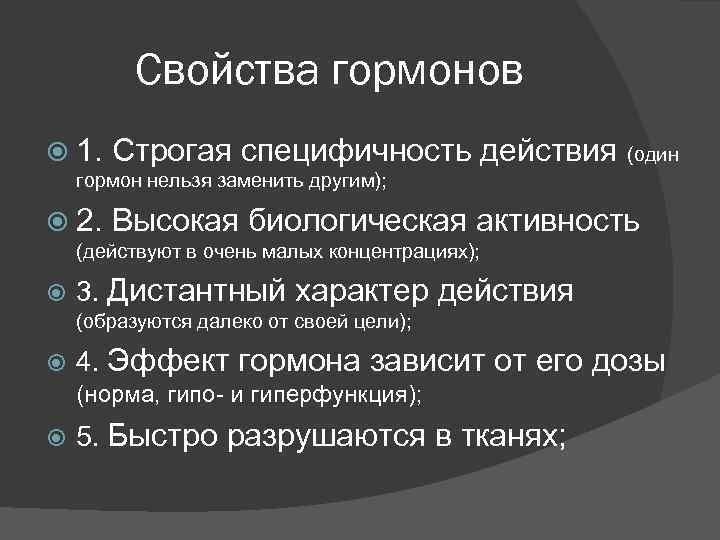 Свойства гормонов

1. Строгая специфичность действия (один гормон нельзя заменить другим);

2. Высокая биологическая активность (действуют в очень малых концентрациях);

3. Дистантный характер действия (образуются далеко от своей цели);

4. Эффект гормона зависит от его дозы (норма, гипо- и гиперфункция);

5. Быстро разрушаются в тканях;